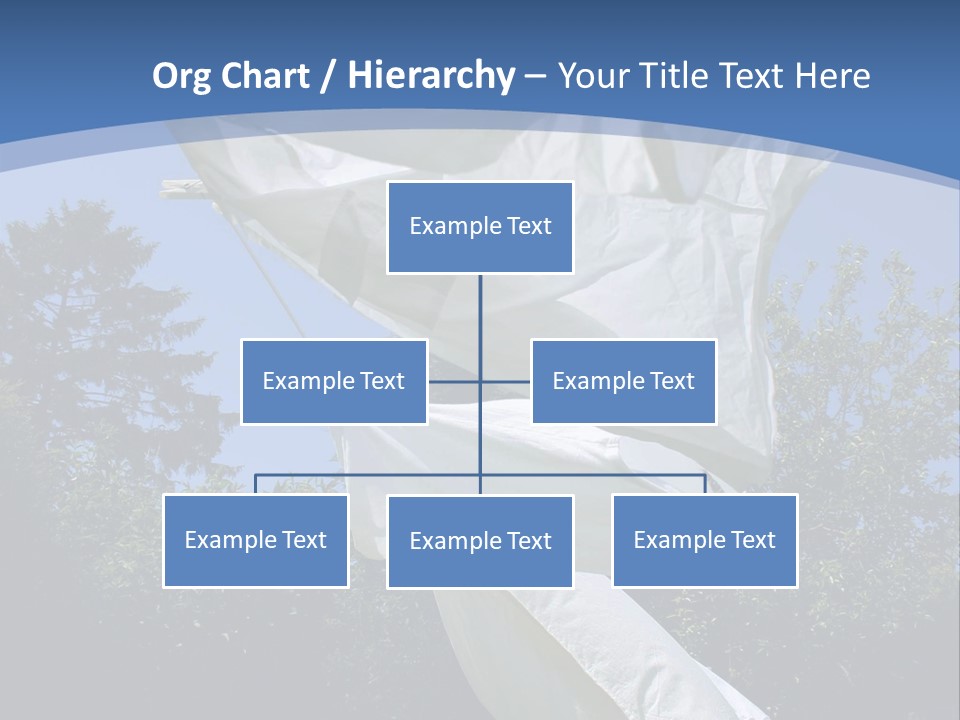 Org Chart / Hierarchy – Your Title Text Here

Example Text

Example Text

Example Text

Example Text

Example Text

Example Text